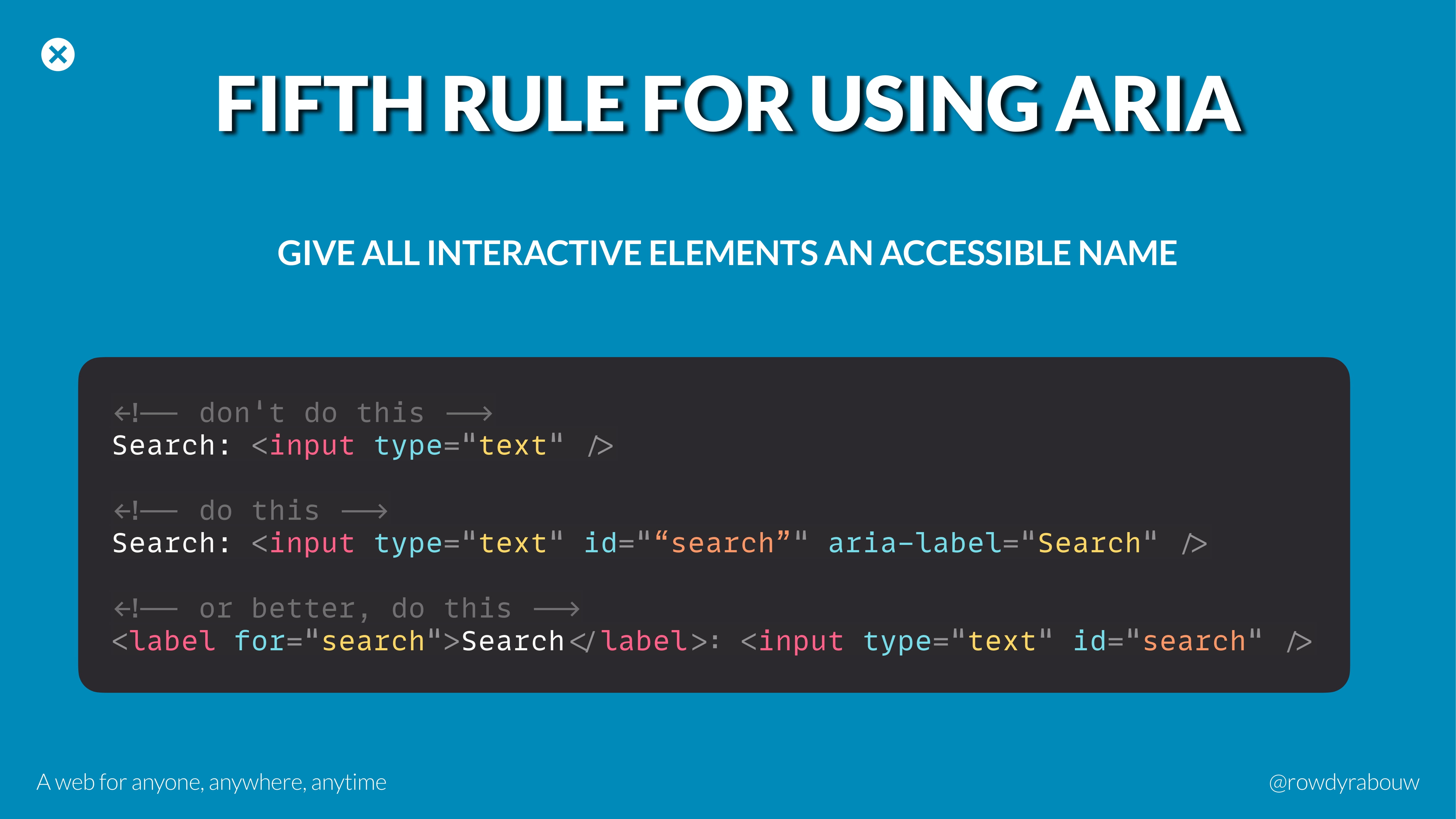 FIFTH RULE FOR USING ARIA

GIVE ALL INTERACTIVE ELEMENTS AN ACCESSIBLE NAME

<!-- don't do this -->
Search: <input type="text" />

<!-- do this -->
Search: <input type="text" id="“search”" aria-label="Search" />

<!-- or better, do this -->
<label for="search">Search</label>: <input type="text" id="search" />

A web for anyone, anywhere, anytime

@rowdyrabouw